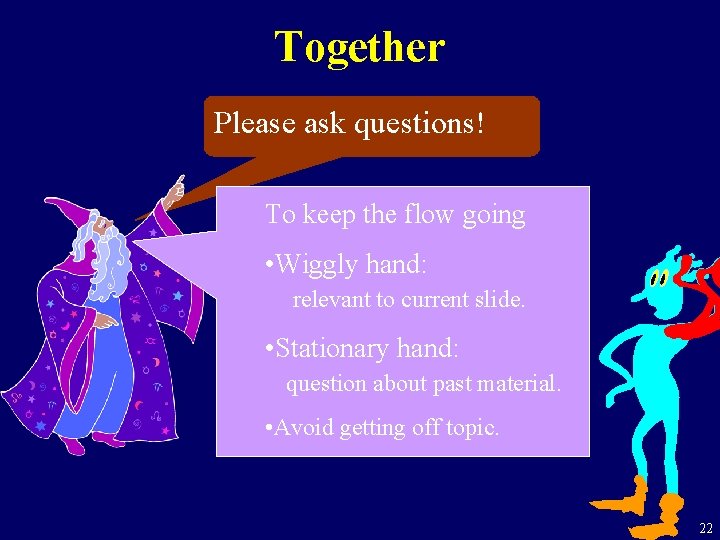 Together

Please ask questions!

To keep the flow going

•Wiggly hand:
relevant to current slide.

•Stationary hand:
question about past material.

•Avoid getting off topic.

22